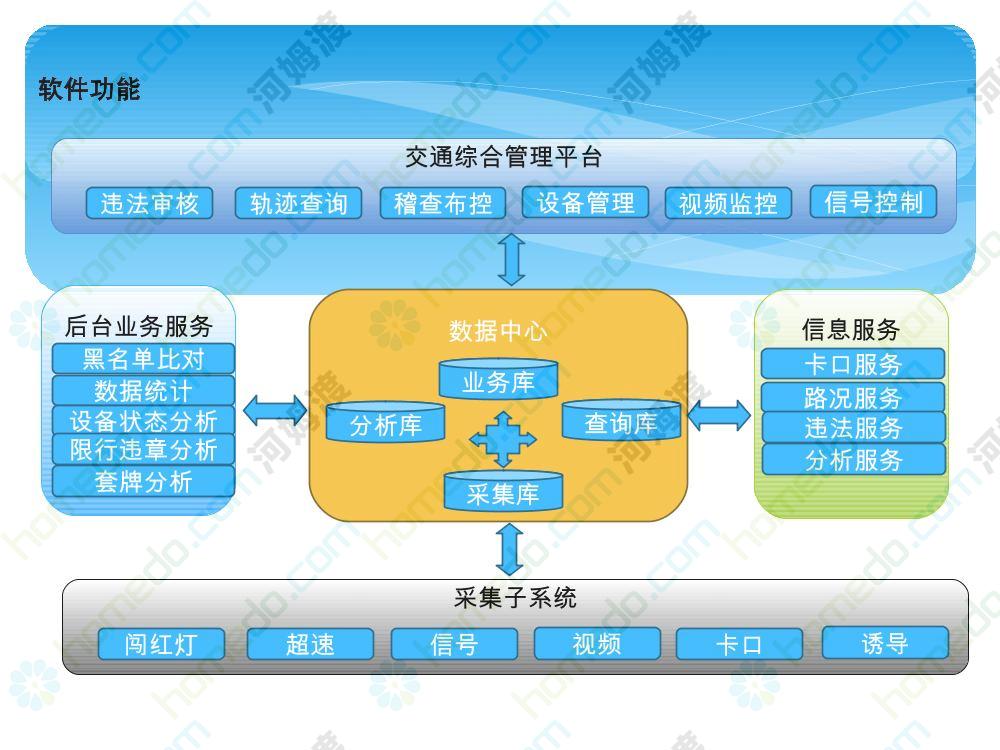 软件功能

交通综合管理平台

违法审核 轨迹查询 稽查布控 设备管理 视频监控 信号控制

后台业务服务
黑名单比对
数据统计
设备状态分析
限行违章分析
套牌分析

数据中心
业务库
分析库
查询库
采集库

信息服务
卡口服务
路况服务
违法服务
分析服务

采集子系统

闯红灯 超速 信号 视频 卡口 诱导

河姆渡 homedo.com